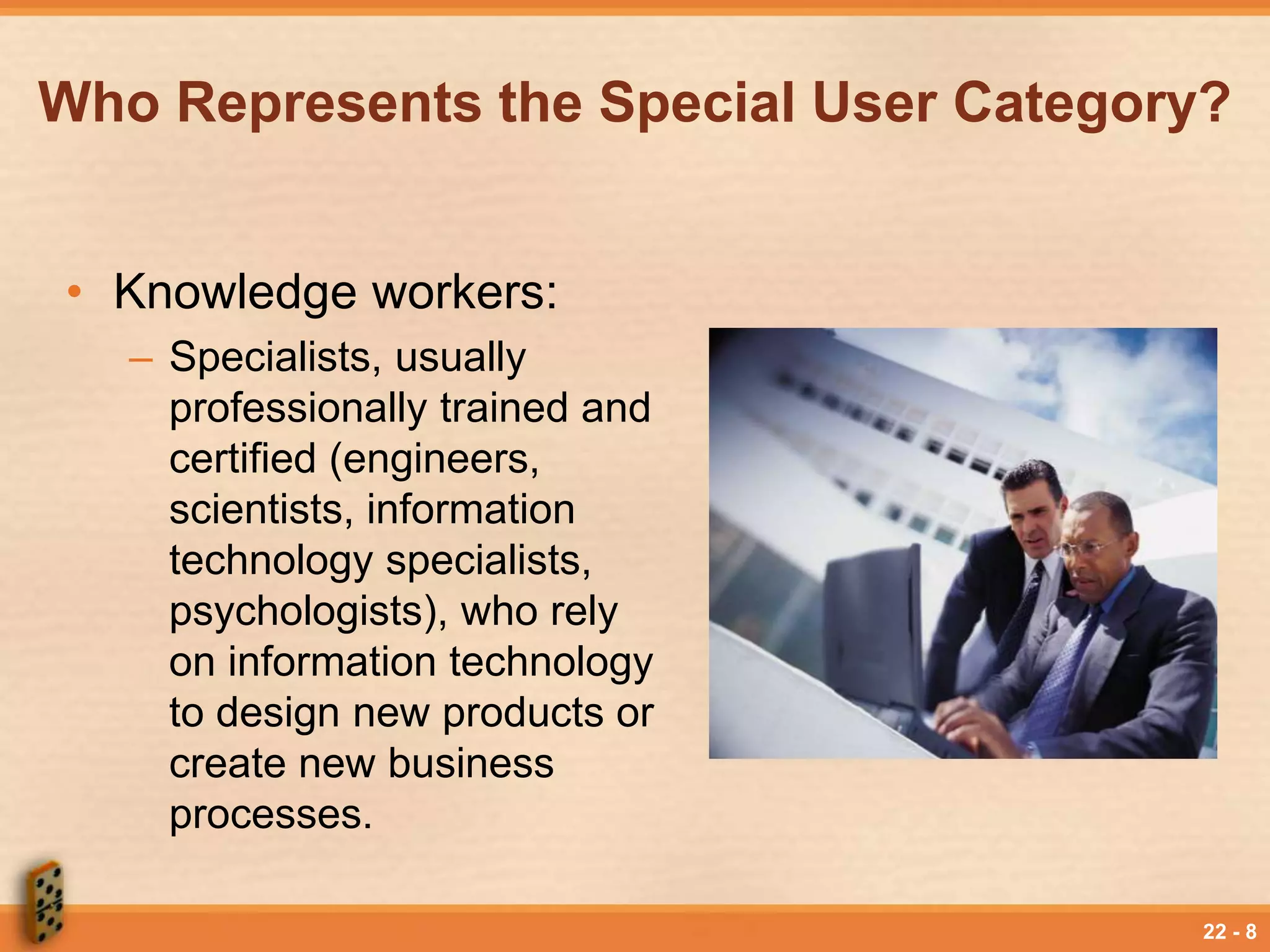 Who Represents the Special User Category?

• Knowledge workers:

– Specialists, usually professionally trained and certified (engineers, scientists, information technology specialists, psychologists), who rely on information technology to design new products or create new business processes.

22 - 8